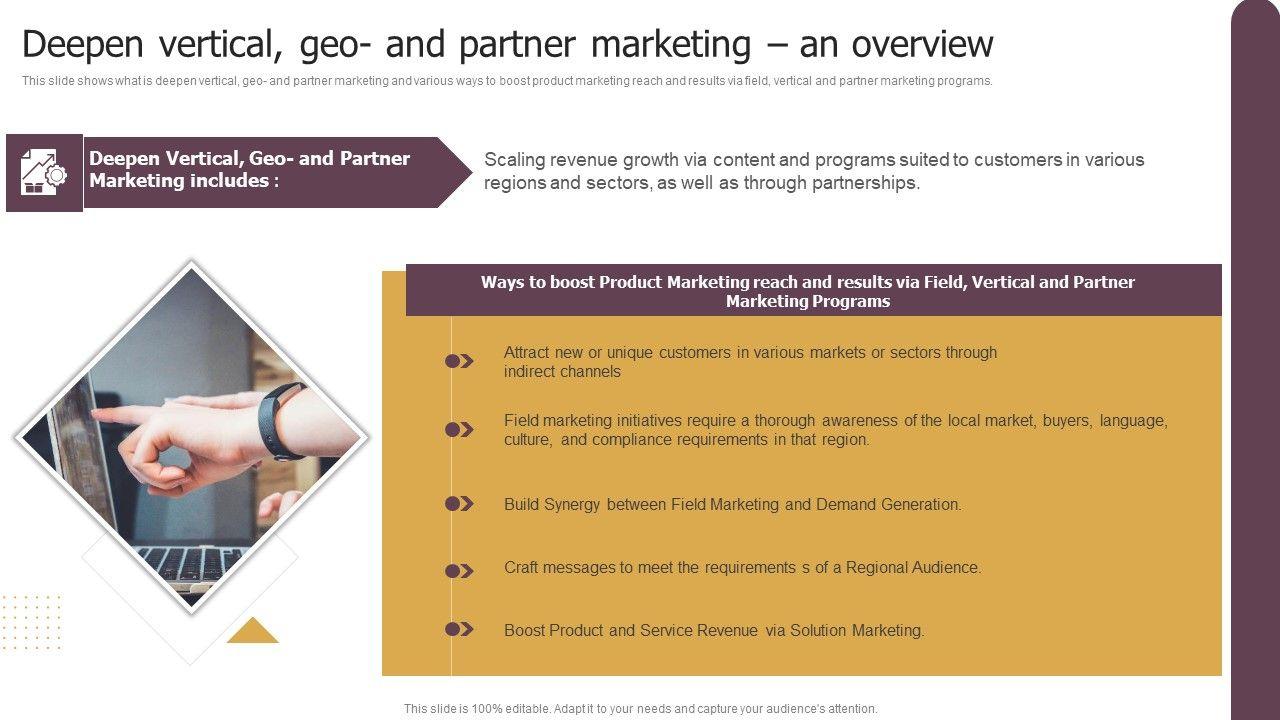 Deepen vertical, geo- and partner marketing – an overview

This slide shows what is deepen vertical, geo- and partner marketing and various ways to boost product marketing reach and results via field, vertical and partner marketing programs.

Deepen Vertical, Geo- and Partner Marketing includes :

Scaling revenue growth via content and programs suited to customers in various regions and sectors, as well as through partnerships.

Ways to boost Product Marketing reach and results via Field, Vertical and Partner Marketing Programs

Attract new or unique customers in various markets or sectors through indirect channels

Field marketing initiatives require a thorough awareness of the local market, buyers, language, culture, and compliance requirements in that region.

Build Synergy between Field Marketing and Demand Generation.

Craft messages to meet the requirements s of a Regional Audience.

Boost Product and Service Revenue via Solution Marketing.

This slide is 100% editable. Adapt it to your needs and capture your audience's attention.